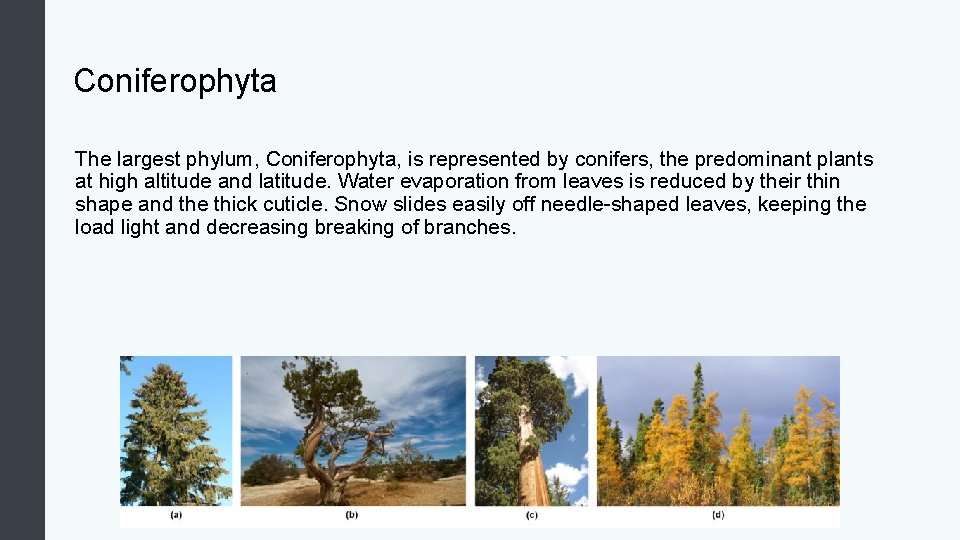 Coniferophyta

The largest phylum, Coniferophyta, is represented by conifers, the predominant plants at high altitude and latitude. Water evaporation from leaves is reduced by their thin shape and the thick cuticle. Snow slides easily off needle-shaped leaves, keeping the load light and decreasing breaking of branches.

(a)

(b)

(c)

(d)